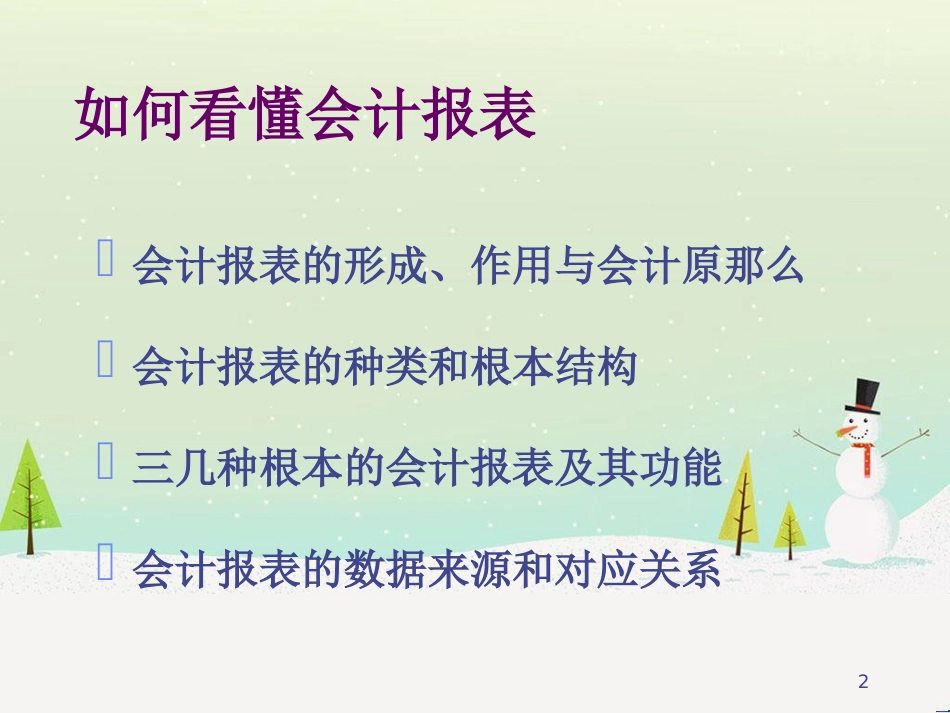 如何看懂会计报表

会计报表的形成、作用与会计原那么

会计报表的种类和根本结构

三几种根本的会计报表及其功能

会计报表的数据来源和对应关系

2